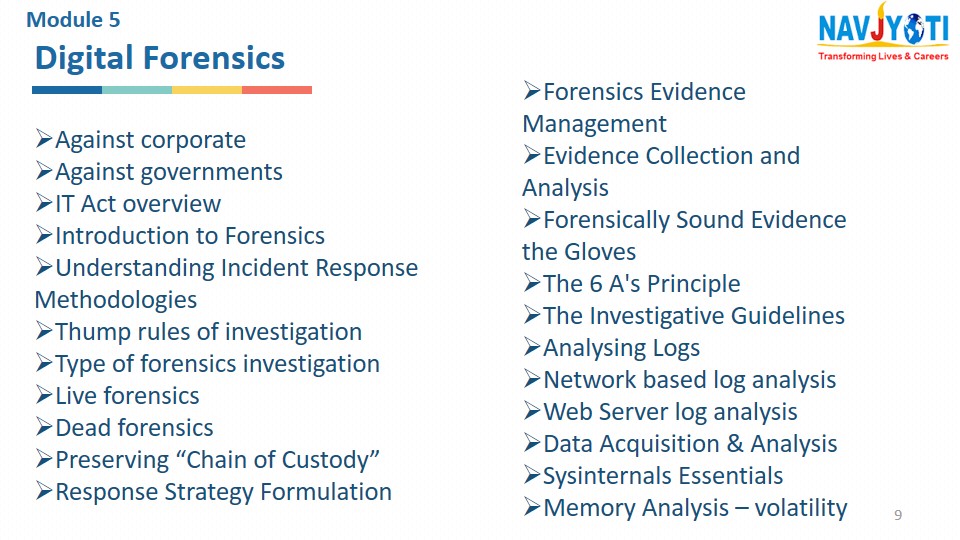 Module 5
Digital Forensics

NAVJYOTI
Transforming Lives & Careers

➢Against corporate
➢Against governments
➢IT Act overview
➢Introduction to Forensics
➢Understanding Incident Response Methodologies
➢Thump rules of investigation
➢Type of forensics investigation
➢Live forensics
➢Dead forensics
➢Preserving “Chain of Custody”
➢Response Strategy Formulation

➢Forensics Evidence Management
➢Evidence Collection and Analysis
➢Forensically Sound Evidence the Gloves
➢The 6 A's Principle
➢The Investigative Guidelines
➢Analysing Logs
➢Network based log analysis
➢Web Server log analysis
➢Data Acquisition & Analysis
➢Sysinternals Essentials
➢Memory Analysis – volatility

9